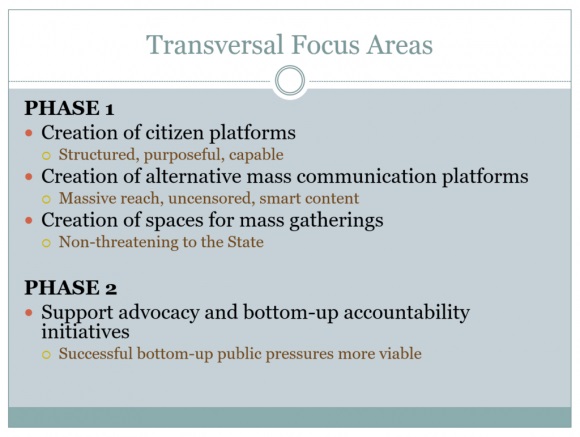 Transversal Focus Areas

PHASE 1

- Creation of citizen platforms
  - Structured, purposeful, capable
- Creation of alternative mass communication platforms
  - Massive reach, uncensored, smart content
- Creation of spaces for mass gatherings
  - Non-threatening to the State

PHASE 2

- Support advocacy and bottom-up accountability initiatives
  - Successful bottom-up public pressures more viable